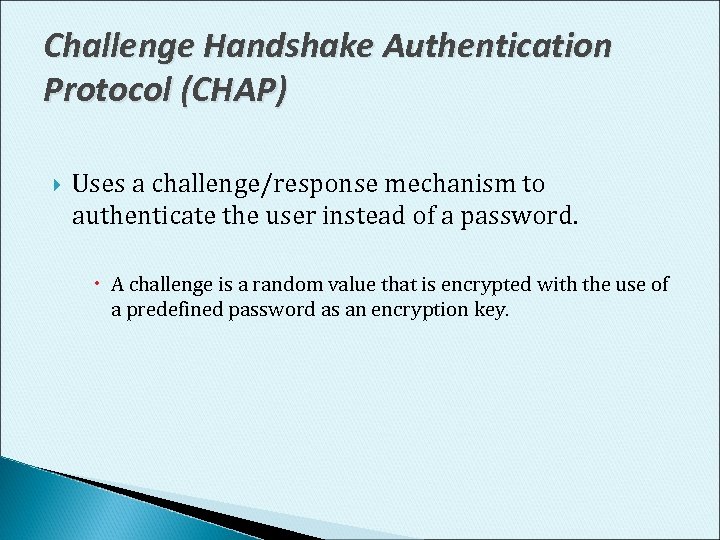 Challenge Handshake Authentication Protocol (CHAP)

Uses a challenge/response mechanism to authenticate the user instead of a password.

A challenge is a random value that is encrypted with the use of a predefined password as an encryption key.